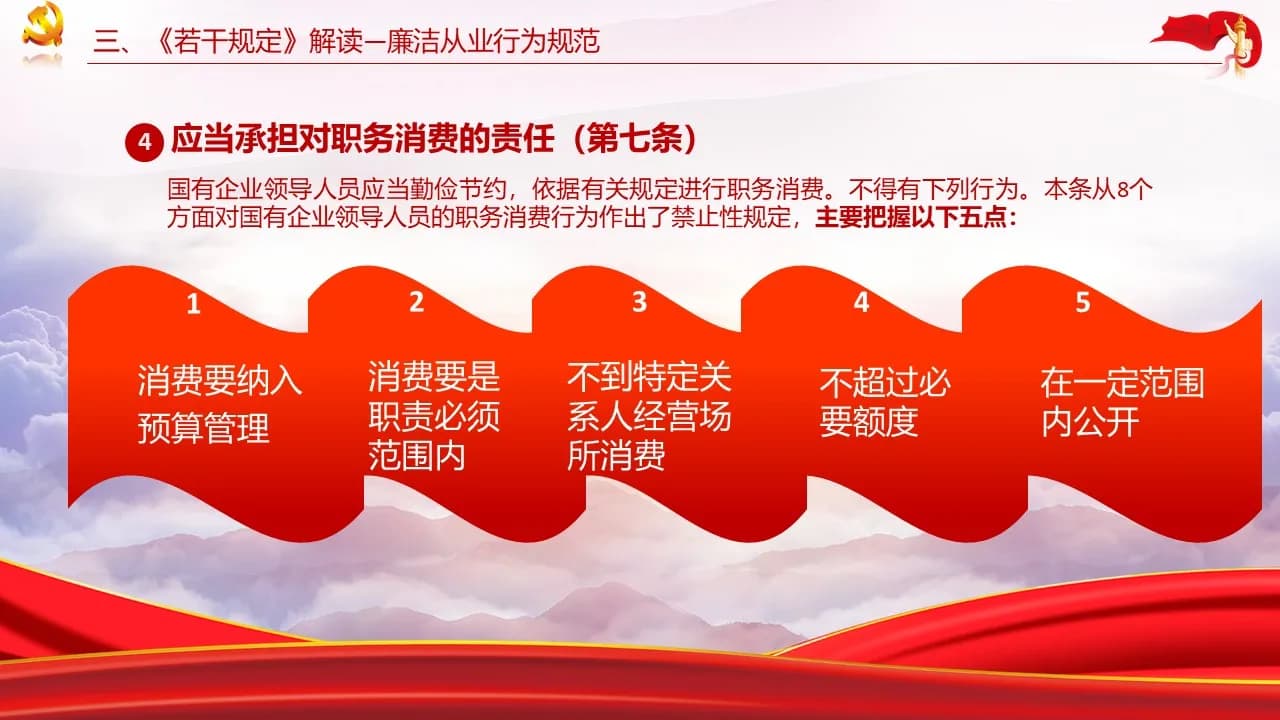 三、《若干规定》解读—廉洁从业行为规范

4 应当承担对职务消费的责任（第七条）

国有企业领导人员应当勤俭节约，依据有关规定进行职务消费。不得有下列行为。本条从8个方面对国有企业领导人员的职务消费行为作出了禁止性规定，主要把握以下五点：

1
消费要纳入预算管理

2
消费要是职责必须范围内

3
不到特定关系人经营场所消费

4
不超过必要额度

5
在一定范围内公开